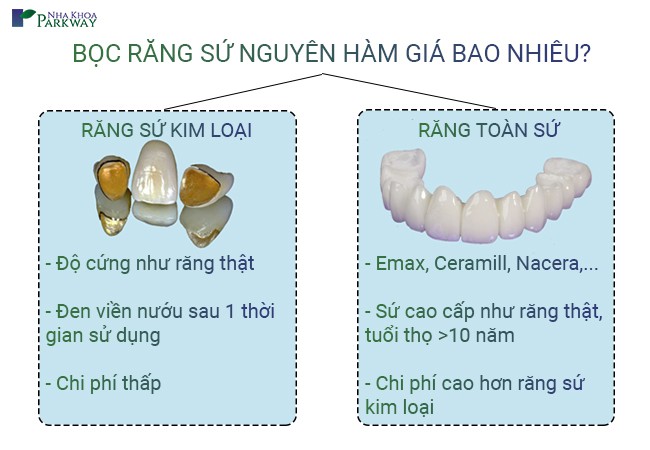 NHA KHOA PARKWAY

BỌC RĂNG SỨ NGUYÊN HÀM GIÁ BAO NHIÊU?

RĂNG SỨ KIM LOẠI

- Độ cứng như răng thật

- Đen viền nướu sau 1 thời gian sử dụng

- Chi phí thấp

RĂNG TOÀN SỨ

- Emax, Ceramill, Nacera,...

- Sứ cao cấp như răng thật, tuổi thọ >10 năm

- Chi phí cao hơn răng sứ kim loại